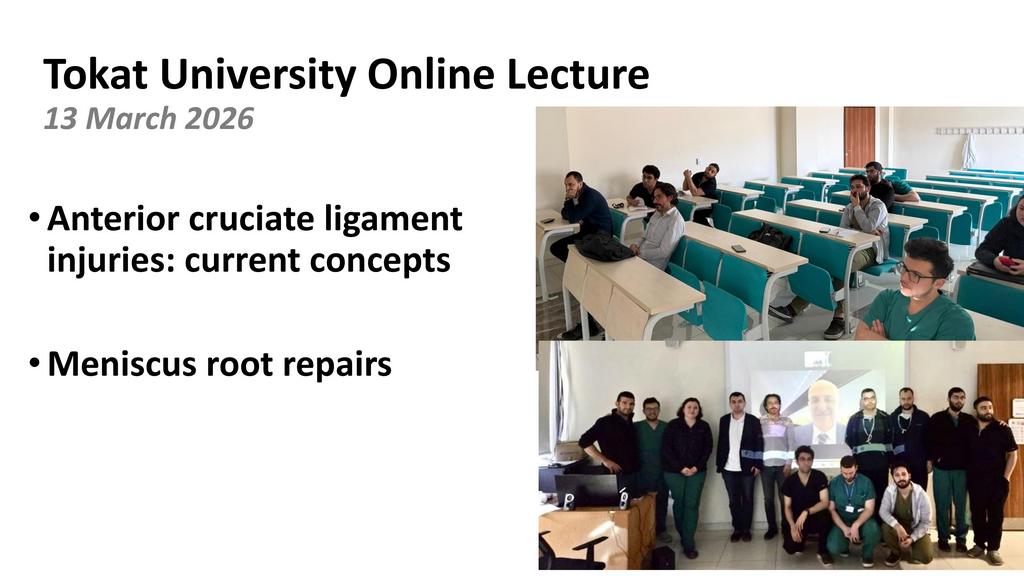 Tokat University Online Lecture
13 March 2026

• Anterior cruciate ligament injuries: current concepts

• Meniscus root repairs